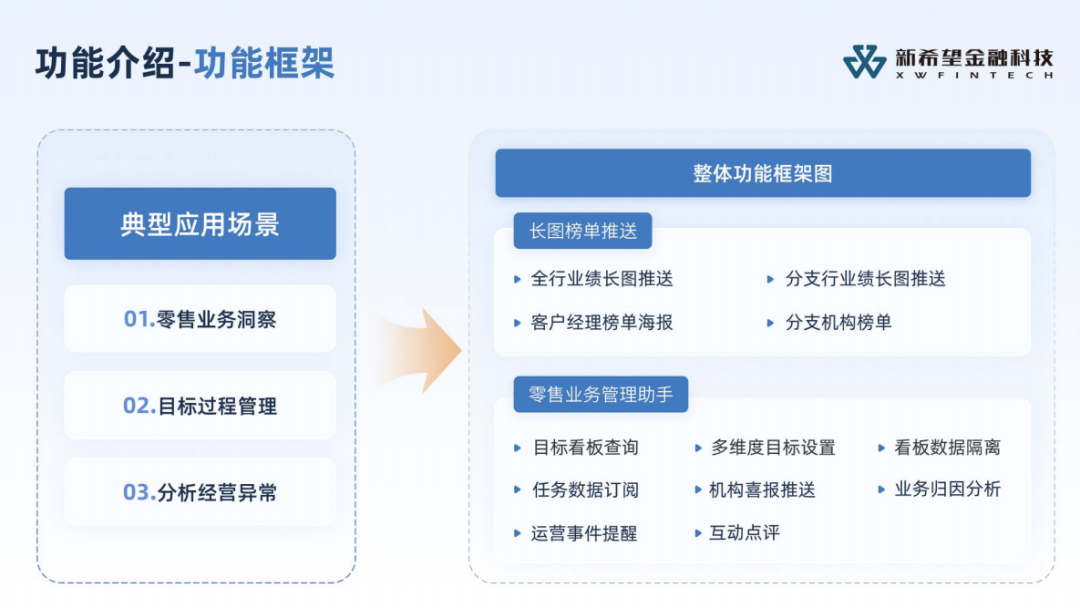 功能介绍-功能框架

新希望金融科技
XWFINTECH

典型应用场景

01.零售业务洞察

02.目标过程管理

03.分析经营异常

整体功能框架图

长图榜单推送

全行业绩长图推送
分支行业绩长图推送
客户经理榜单海报
分支机构榜单

零售业务管理助手

目标看板查询
多维度目标设置
看板数据隔离
任务数据订阅
机构喜报推送
业务归因分析
运营事件提醒
互动点评